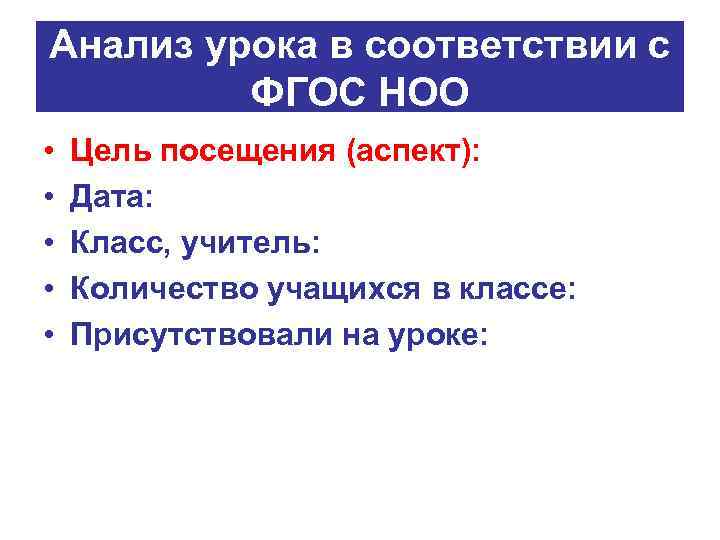 Анализ урока в соответствии с ФГОС НОО

• Цель посещения (аспект):
• Дата:
• Класс, учитель:
• Количество учащихся в классе:
• Присутствовали на уроке: